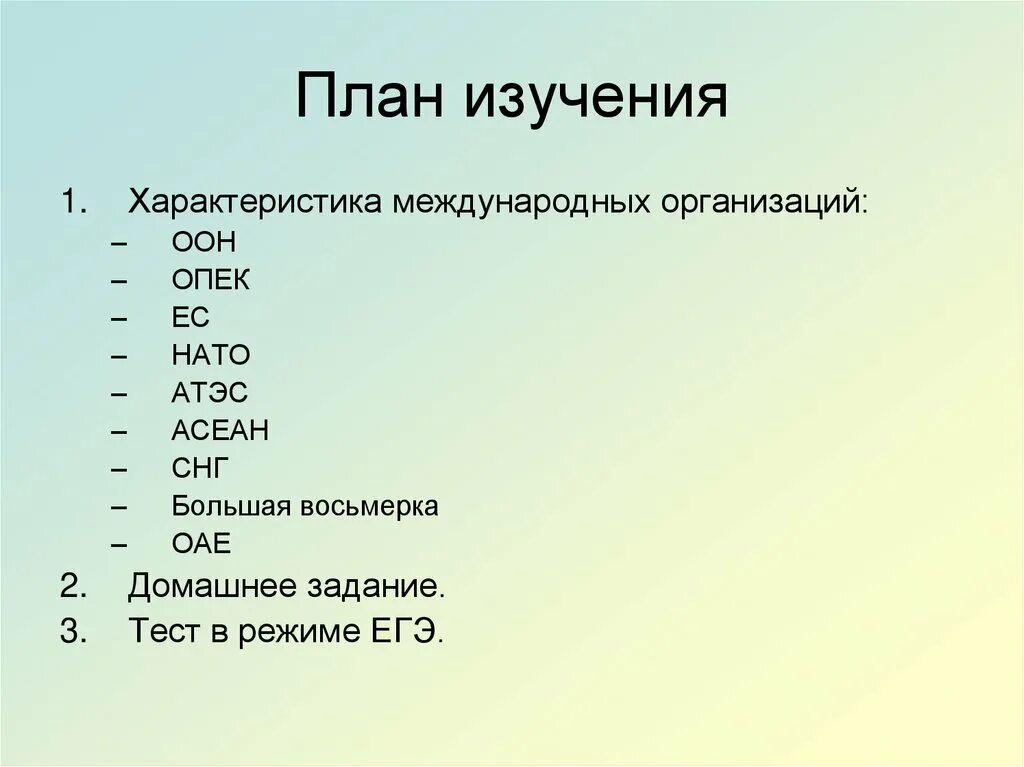 План изучения

1. Характеристика международных организаций:
– ООН
– ОПЕК
– ЕС
– НАТО
– АТЭС
– АСЕАН
– СНГ
– Большая восьмерка
– ОАЕ
2. Домашнее задание.
3. Тест в режиме ЕГЭ.